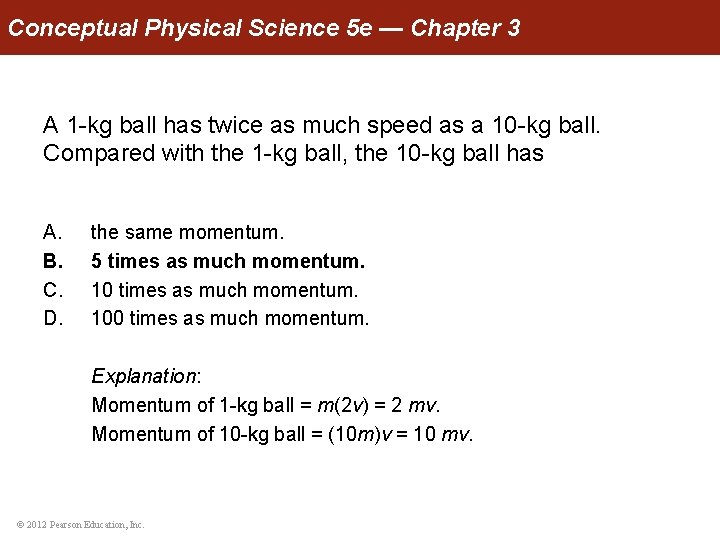 Conceptual Physical Science 5e — Chapter 3

A 1-kg ball has twice as much speed as a 10-kg ball. Compared with the 1-kg ball, the 10-kg ball has

A. the same momentum.
B. 5 times as much momentum.
C. 10 times as much momentum.
D. 100 times as much momentum.

Explanation:
Momentum of 1-kg ball = $m(2v)$ = 2 $mv$.
Momentum of 10-kg ball = $(10m)v$ = 10 $mv$.

© 2012 Pearson Education, Inc.